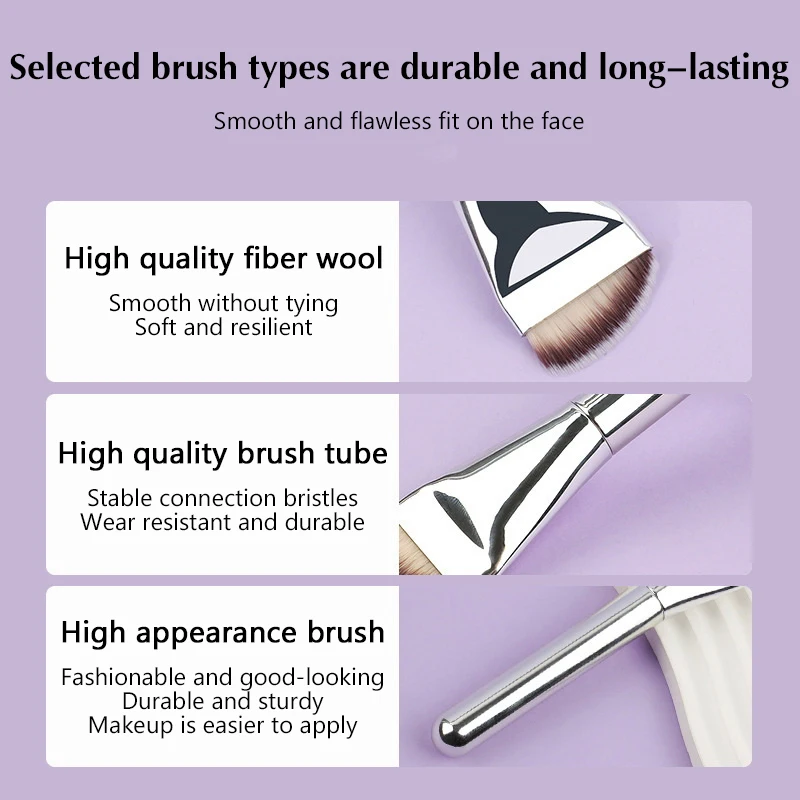 Selected brush types are durable and long–lasting

Smooth and flawless fit on the face

High quality fiber wool

Smooth without tying
Soft and resilient

High quality brush tube

Stable connection bristles
Wear resistant and durable

High appearance brush

Fashionable and good-looking
Durable and sturdy
Makeup is easier to apply